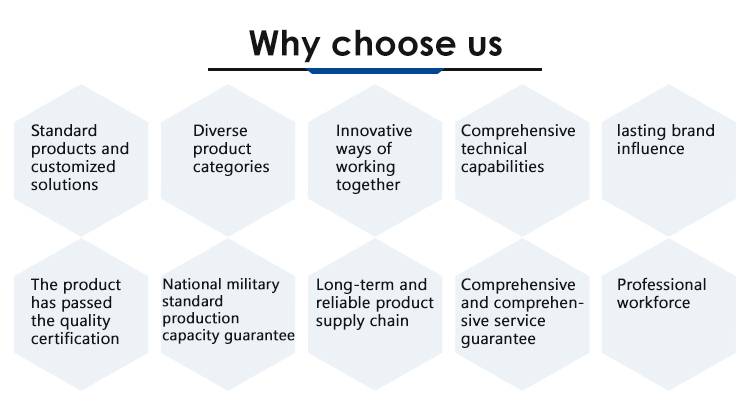 Why choose us

Standard products and customized solutions

Diverse product categories

Innovative ways of working together

Comprehensive technical capabilities

lasting brand influence

The product has passed the quality certification

National military standard production capacity guarantee

Long-term and reliable product supply chain

Comprehensive and comprehensive service guarantee

Professional workforce